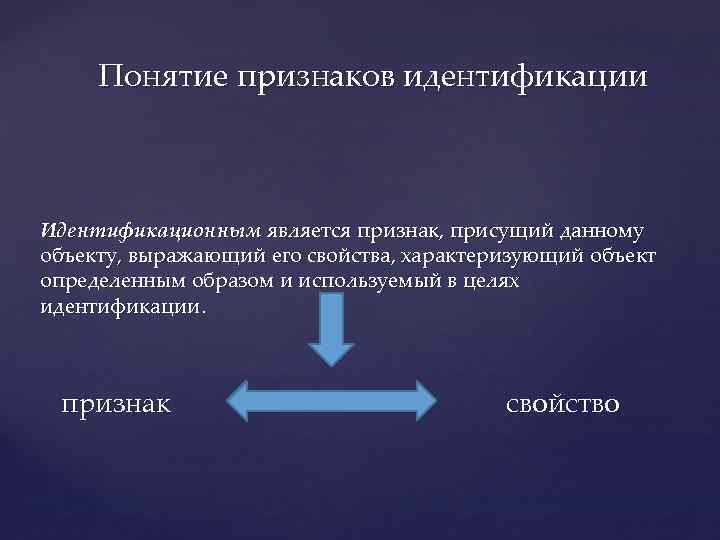 Понятие признаков идентификации

Идентификационным является признак, присущий данному объекту, выражающий его свойства, характеризующий объект определенным образом и используемый в целях идентификации.

признак

свойство